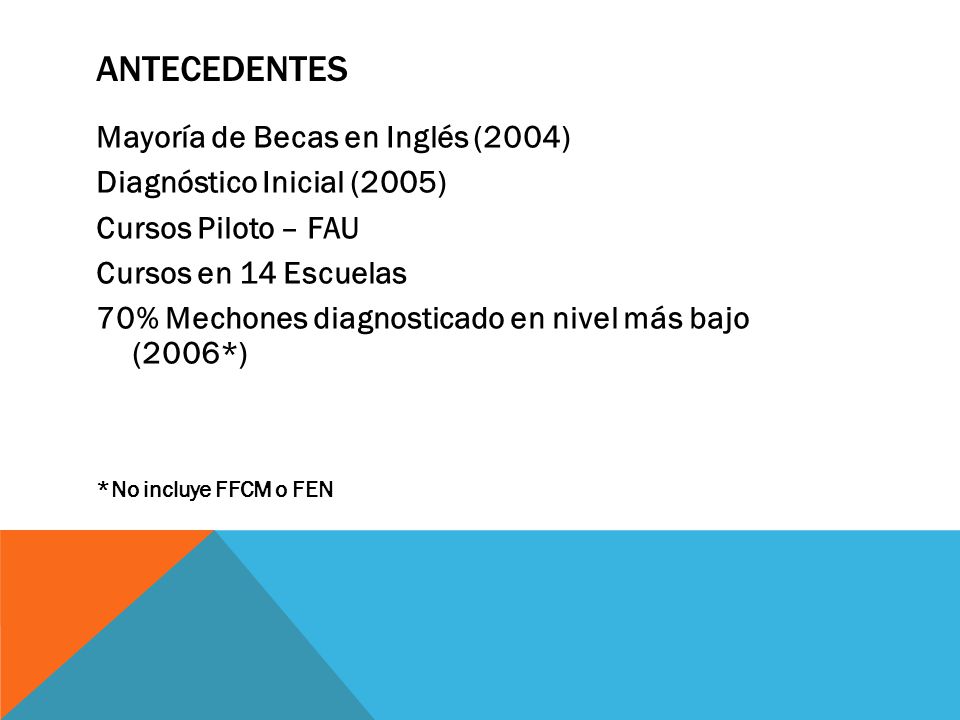 ANTECEDENTES

Mayoría de Becas en Inglés (2004)
Diagnóstico Inicial (2005)
Cursos Piloto – FAU
Cursos en 14 Escuelas
70% Mechones diagnosticado en nivel más bajo (2006*)

*No incluye FFCM o FEN